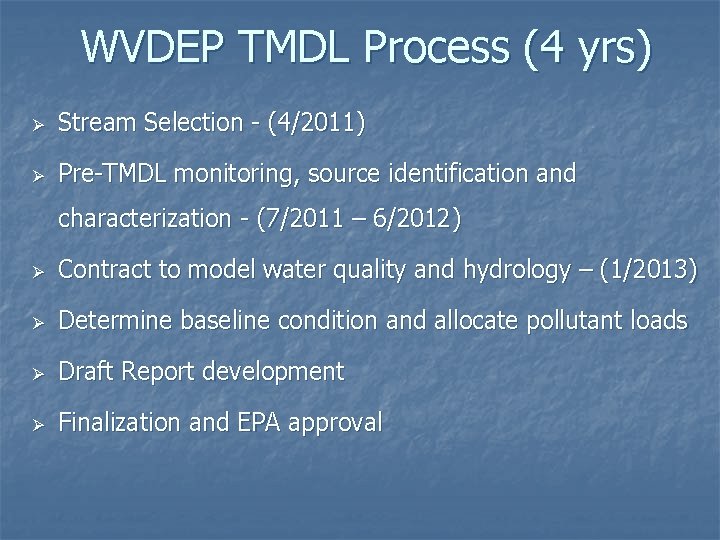 WVDEP TMDL Process (4 yrs)

➢ Stream Selection - (4/2011)

➢ Pre-TMDL monitoring, source identification and characterization - (7/2011 – 6/2012)

➢ Contract to model water quality and hydrology – (1/2013)

➢ Determine baseline condition and allocate pollutant loads

➢ Draft Report development

➢ Finalization and EPA approval